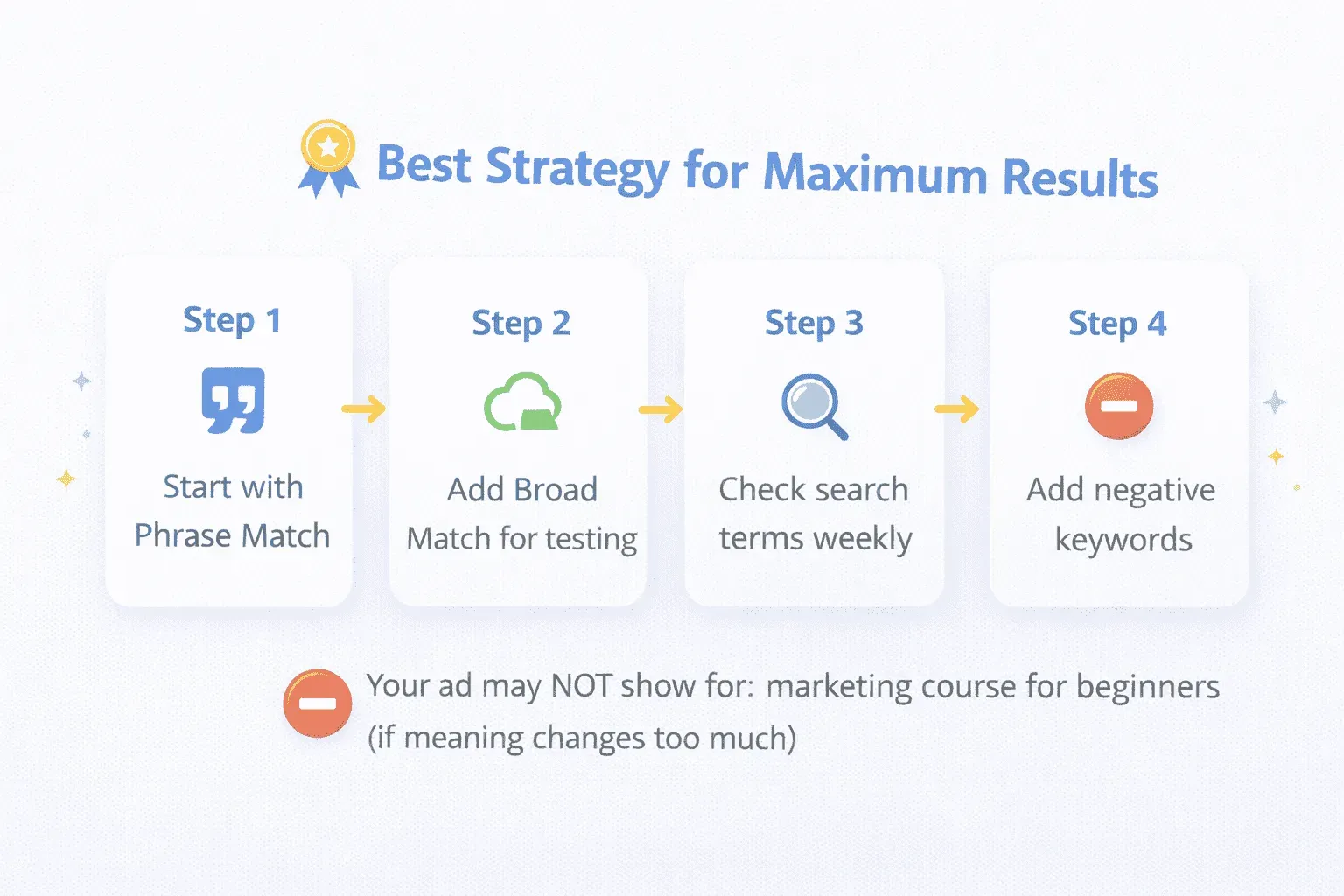 Best Strategy for Maximum Results

Step 1
Start with Phrase Match

Step 2
Add Broad Match for testing

Step 3
Check search terms weekly

Step 4
Add negative keywords

Your ad may NOT show for: marketing course for beginners (if meaning changes too much)